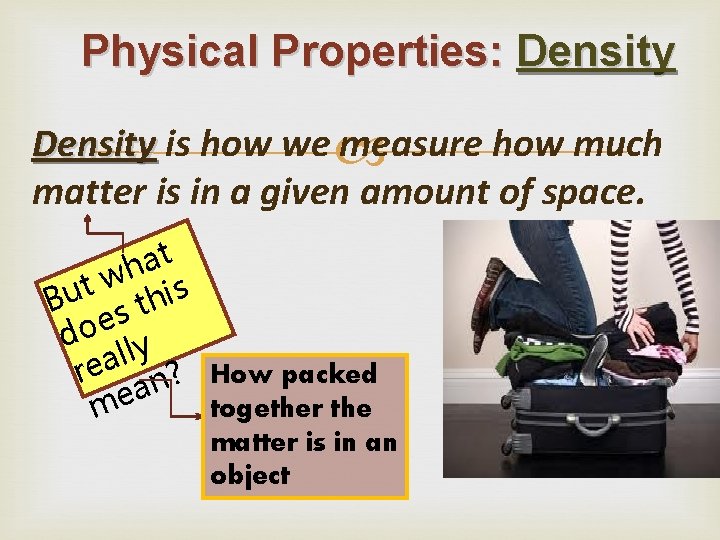 Physical Properties: Density

Density is how we measure how much matter is in a given amount of space.

But what does this really mean?

How packed together the matter is in an object